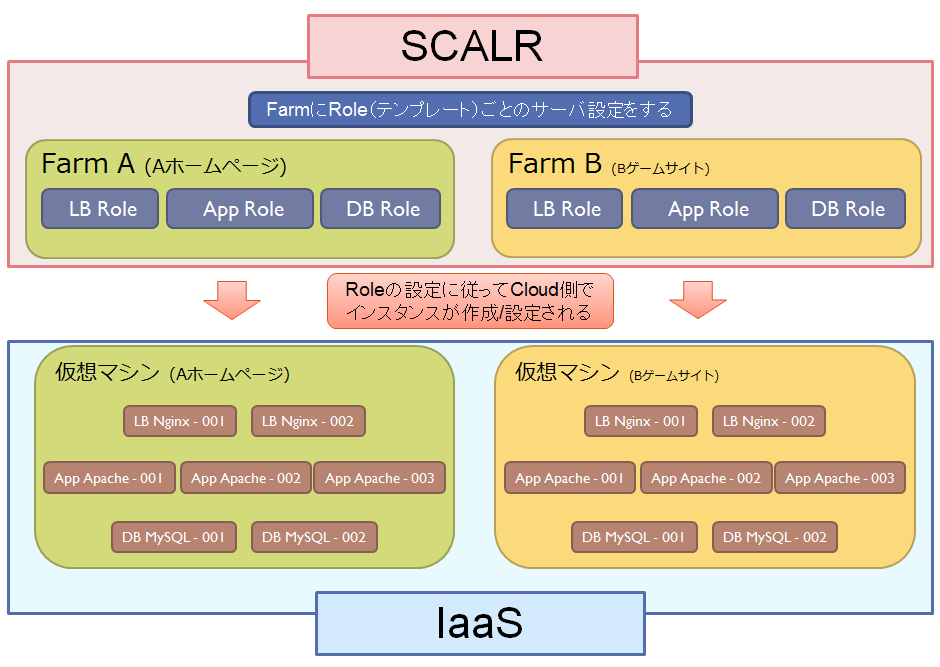 SCALR

FarmにRole(テンプレート)ごとのサーバ設定をする

Farm A (Aホームページ)

LB Role

App Role

DB Role

Farm B (Bゲームサイト)

LB Role

App Role

DB Role

Roleの設定に従ってCloud側でインスタンスが作成/設定される

仮想マシン (Aホームページ)

LB Nginx - 001

LB Nginx - 002

App Apache - 001

App Apache - 002

App Apache - 003

DB MySQL - 001

DB MySQL - 002

仮想マシン (Bゲームサイト)

LB Nginx - 001

LB Nginx - 002

App Apache - 001

App Apache - 002

App Apache - 003

DB MySQL - 001

DB MySQL - 002

IaaS